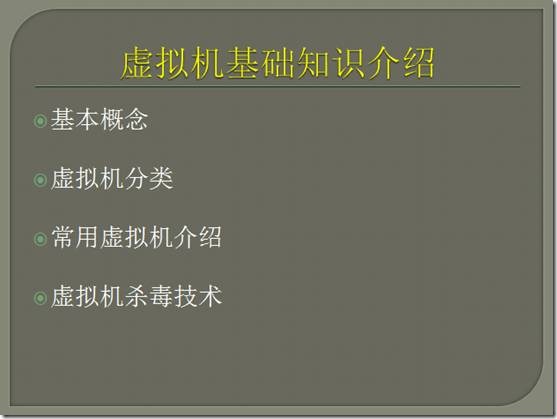 虚拟机基础知识介绍

基本概念

虚拟机分类

常用虚拟机介绍

虚拟机杀毒技术